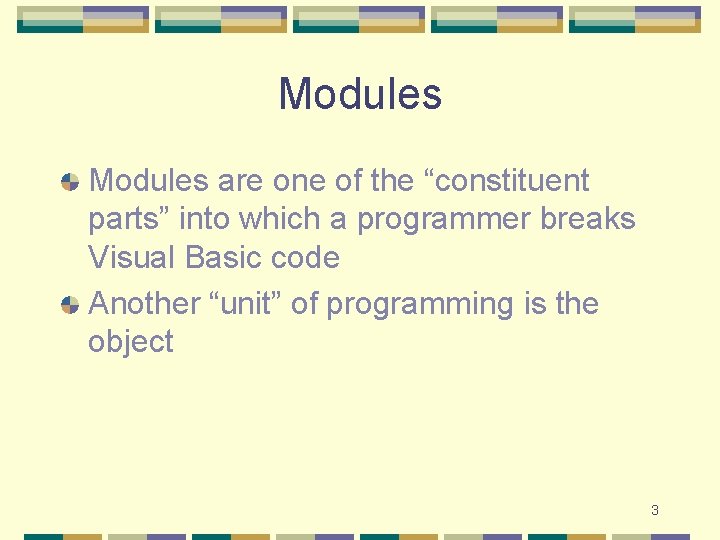 Modules

Modules are one of the “constituent parts” into which a programmer breaks Visual Basic code

Another “unit” of programming is the object

3